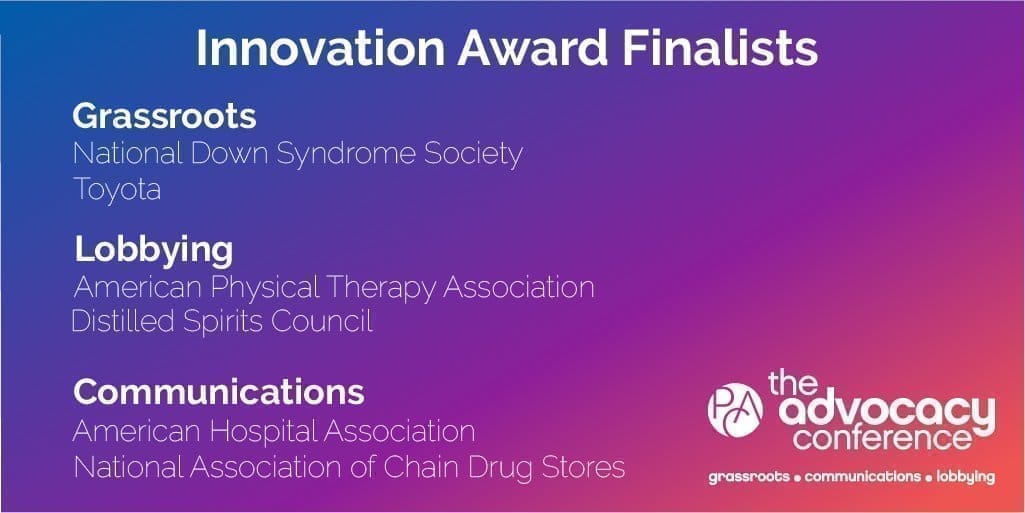 Innovation Award Finalists

Grassroots
National Down Syndrome Society
Toyota

Lobbying
American Physical Therapy Association
Distilled Spirits Council

Communications
American Hospital Association
National Association of Chain Drug Stores

PA the advocacy conference
grassroots • communications • lobbying